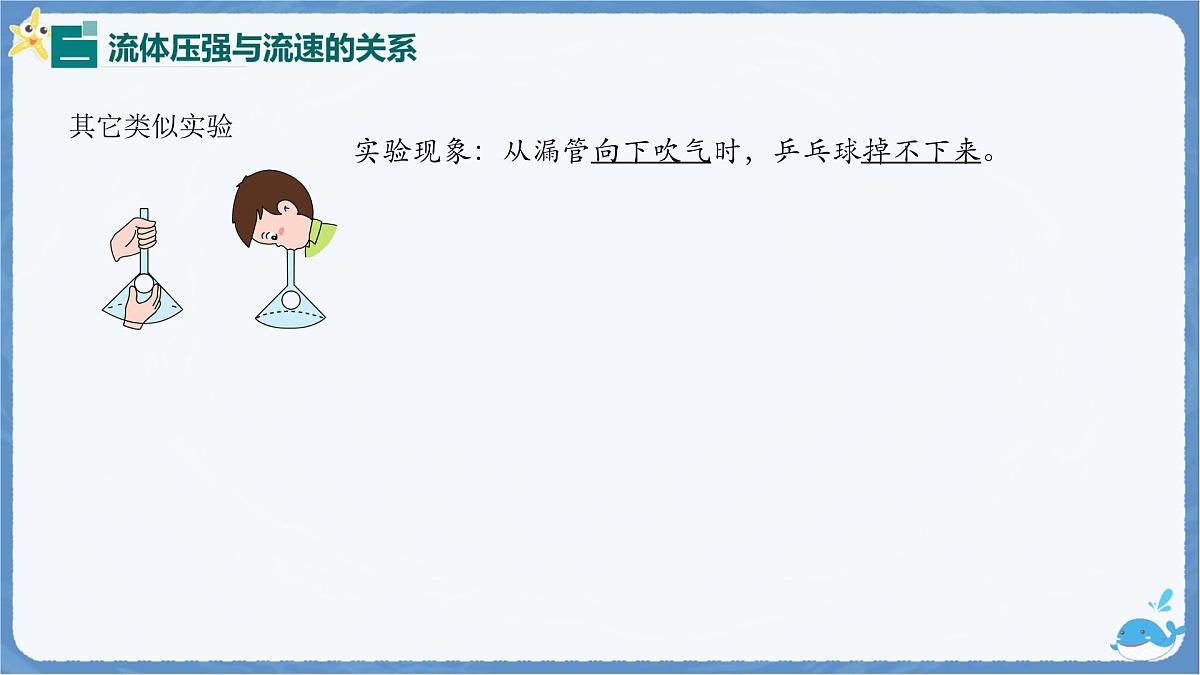 二 流体压强与流速的关系

其它类似实验

实验现象：从漏管向下吹气时，乒乓球掉不下来。